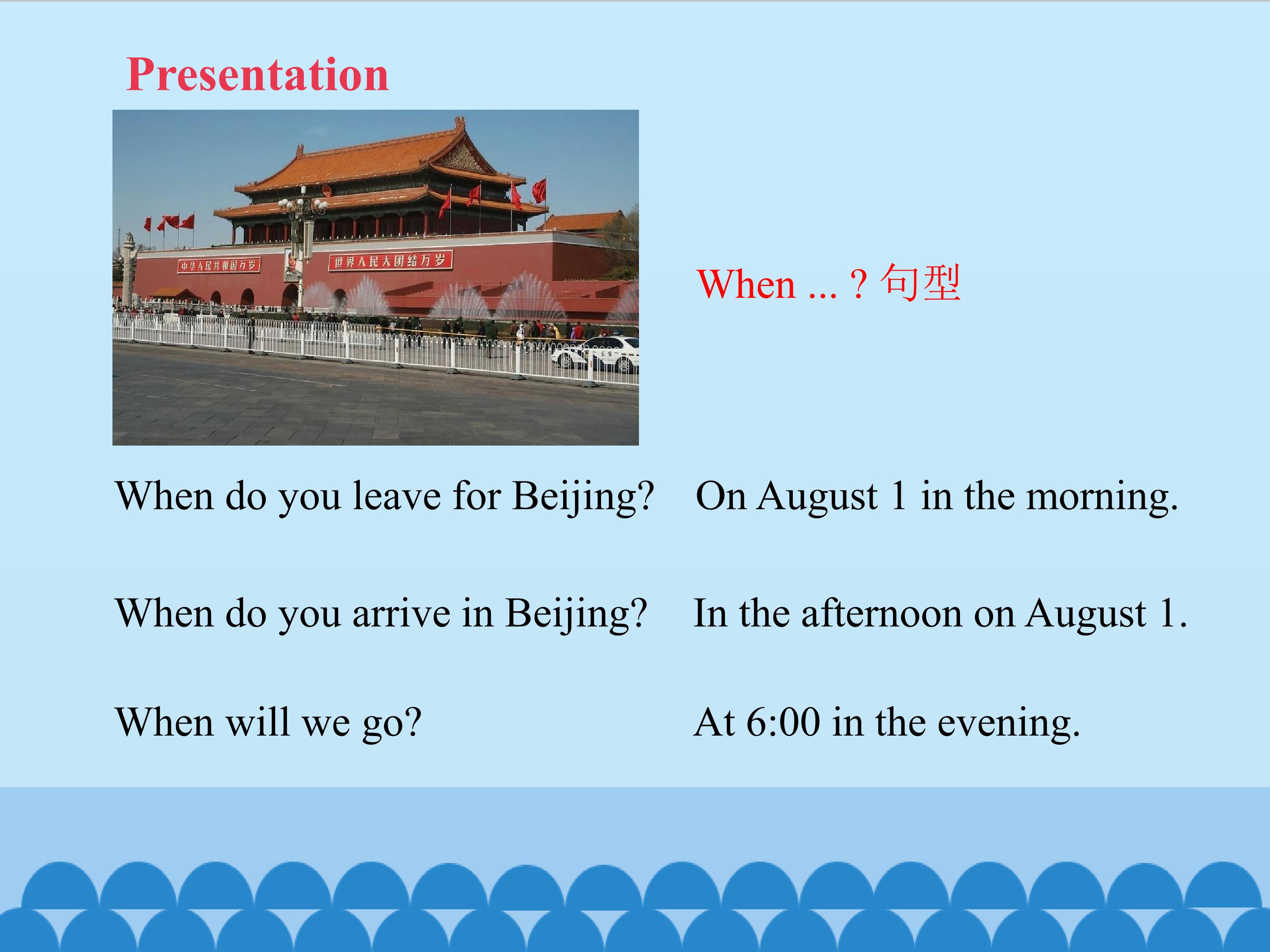 Presentation

中华人民共和国万岁 世界人民大团结万岁

When ... ? 句型

When do you leave for Beijing? On August 1 in the morning.

When do you arrive in Beijing? In the afternoon on August 1.

When will we go? At 6:00 in the evening.